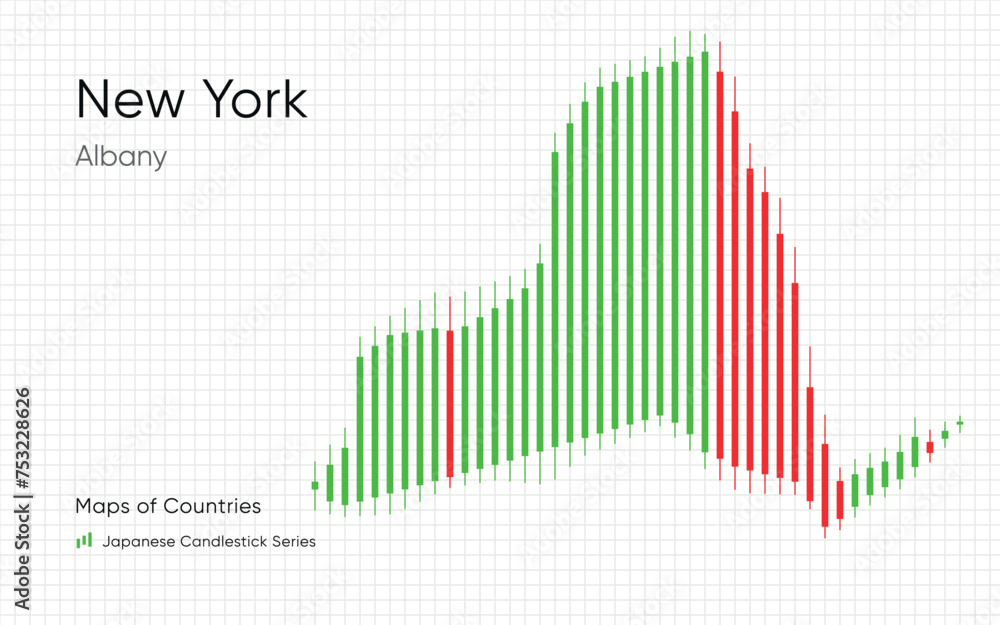 New York

Albany

Maps of Countries

Japanese Candlestick Series

Adobe Stock | #753228626